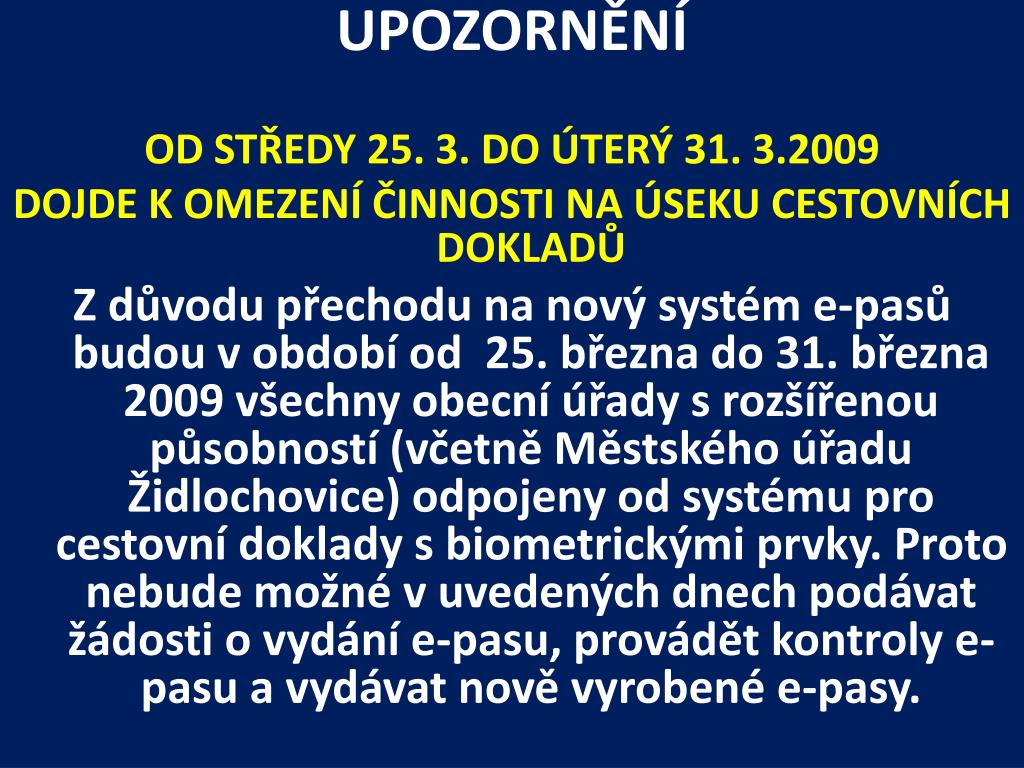 UPOZORNĚNÍ

OD STŘEDY 25. 3. DO ÚTERÝ 31. 3.2009

DOJDE K OMEZENÍ ČINNOSTI NA ÚSEKU CESTOVNÍCH DOKLADŮ

Z důvodu přechodu na nový systém e-pasů budou v období od 25. března do 31. března 2009 všechny obecní úřady s rozšířenou působností (včetně Městského úřadu Židlochovice) odpojeny od systému pro cestovní doklady s biometrickými prvky. Proto nebude možné v uvedených dnech podávat žádosti o vydání e-pasu, provádět kontroly e-pasu a vydávat nově vyrobené e-pasy.